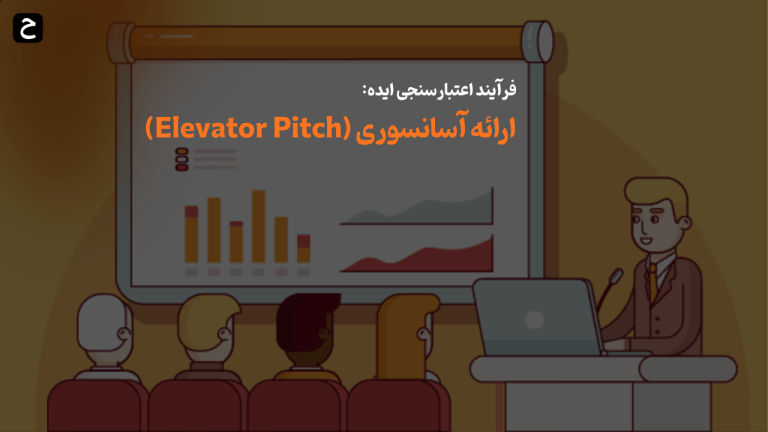 ح

فرآیند اعتبارسنجی ایده:

ارائه آسانسوری (Elevator Pitch)